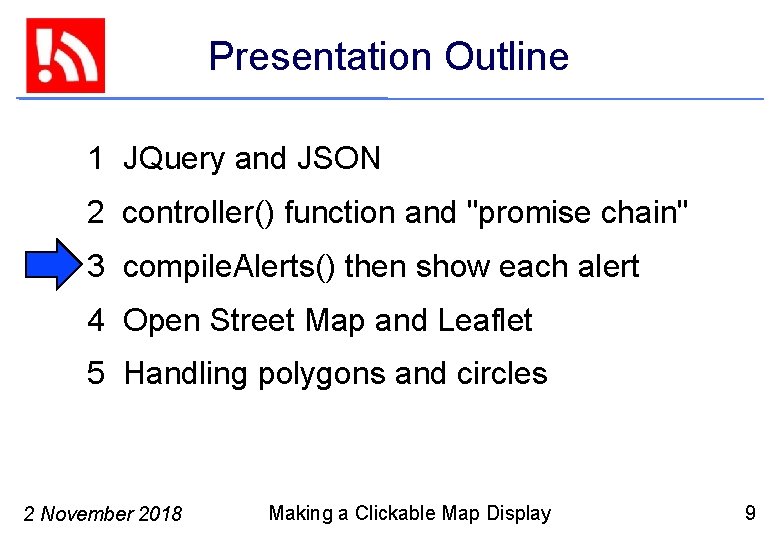 Presentation Outline

1 JQuery and JSON

2 controller() function and "promise chain"

3 compileAlerts() then show each alert

4 Open Street Map and Leaflet

5 Handling polygons and circles

2 November 2018

Making a Clickable Map Display

9